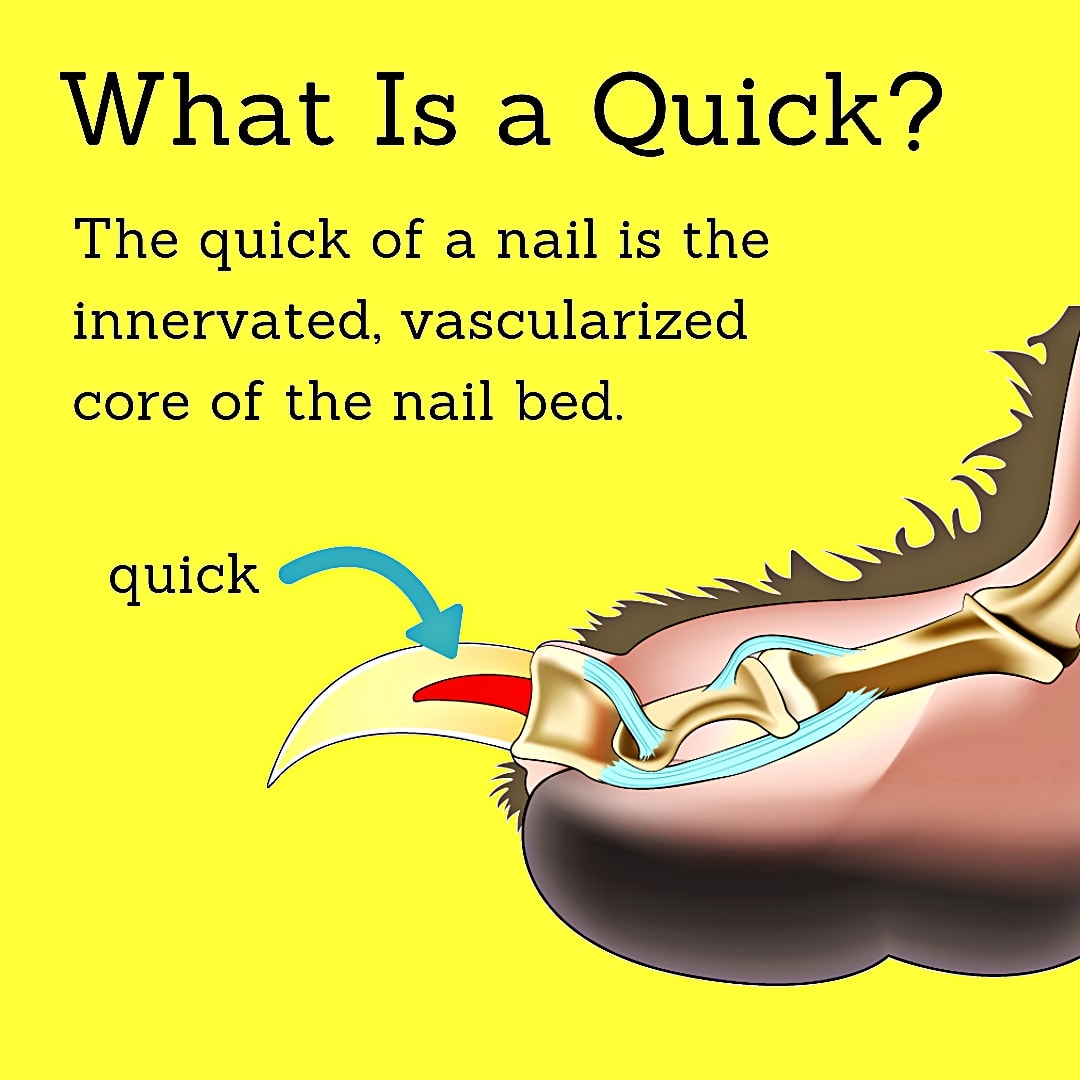 What Is a Quick?

The quick of a nail is the innervated, vascularized core of the nail bed.

quick